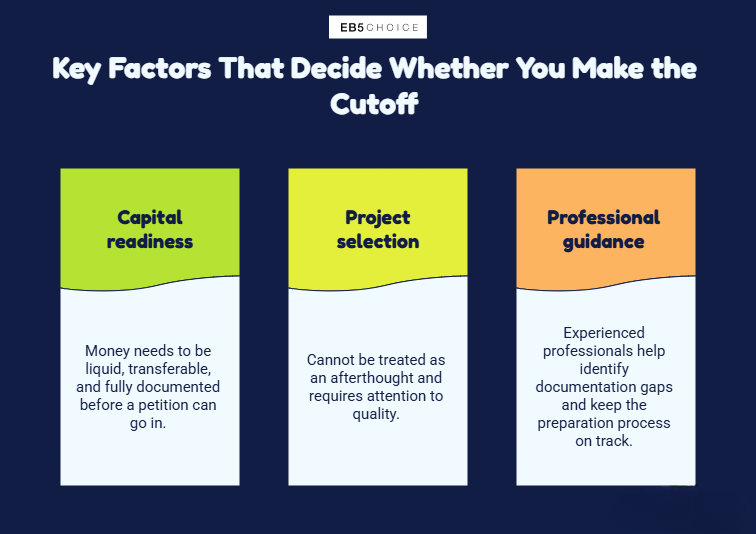 EB5CHOICE

Key Factors That Decide Whether You Make the Cutoff

Capital readiness

Money needs to be liquid, transferable, and fully documented before a petition can go in.

Project selection

Cannot be treated as an afterthought and requires attention to quality.

Professional guidance

Experienced professionals help identify documentation gaps and keep the preparation process on track.